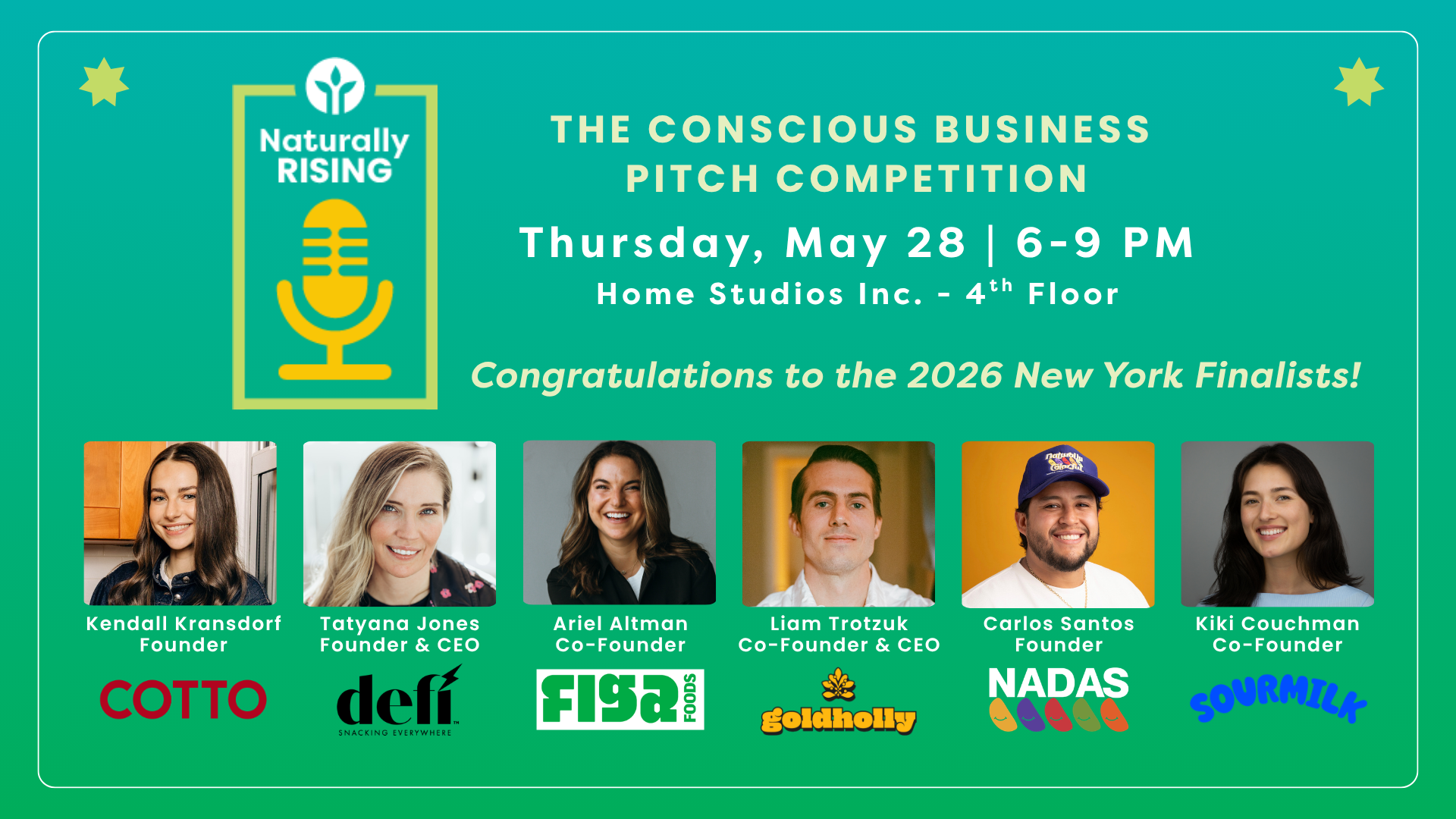 Naturally RISING

THE CONSCIOUS BUSINESS PITCH COMPETITION

Thursday, May 28 | 6-9 PM

Home Studios Inc. - 4$^{th}$ Floor

Congratulations to the 2026 New York Finalists!

Kendall Kransdorf
Founder
COTTO

Tatyana Jones
Founder & CEO
defi
SNACKING EVERYWHERE

Ariel Altman
Co-Founder
FIGA FOODS

Liam Trotzuk
Co-Founder & CEO
goldholly

Carlos Santos
Founder
NADAS

Kiki Couchman
Co-Founder
SOURMILK